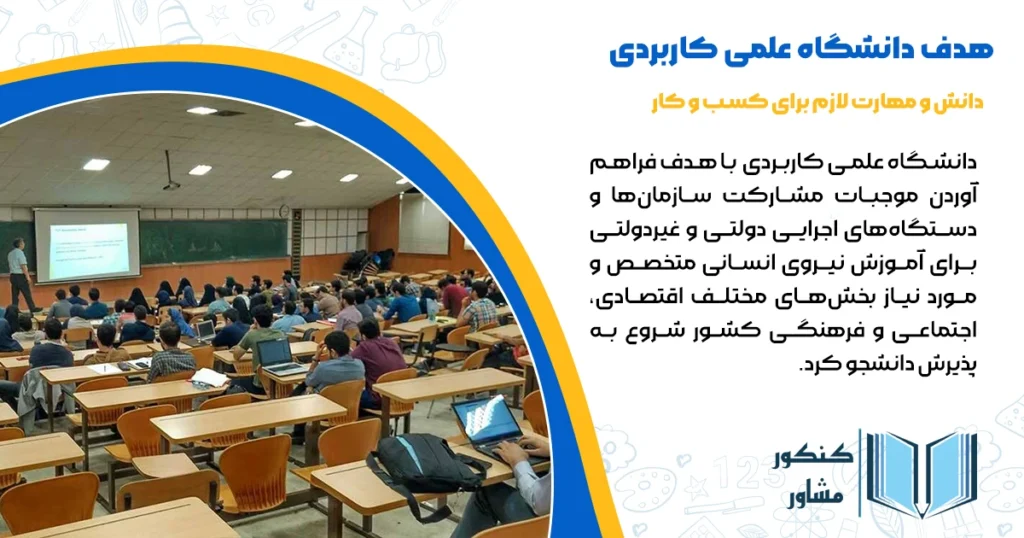 هدف دانشگاه علمی کاربردی

دانش و مهارت لازم برای کسب و کار

دانشگاه علمی کاربردی با هدف فراهم آوردن موجبات مشارکت سازمان‌ها و دستگاه‌های اجرایی دولتی و غیردولتی برای آموزش نیروی انسانی متخصص و مورد نیاز بخش‌های مختلف اقتصادی، اجتماعی و فرهنگی کشور شروع به پذیرش دانشجو کرد.

کنکور مشاور